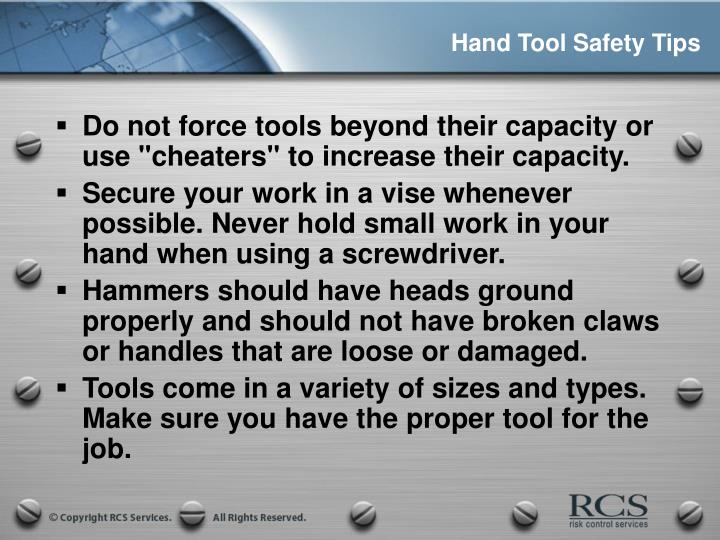 Hand Tool Safety Tips

▪ Do not force tools beyond their capacity or use "cheaters" to increase their capacity.

▪ Secure your work in a vise whenever possible. Never hold small work in your hand when using a screwdriver.

▪ Hammers should have heads ground properly and should not have broken claws or handles that are loose or damaged.

▪ Tools come in a variety of sizes and types. Make sure you have the proper tool for the job.

© Copyright RCS Services. All Rights Reserved.

RCS
risk control services